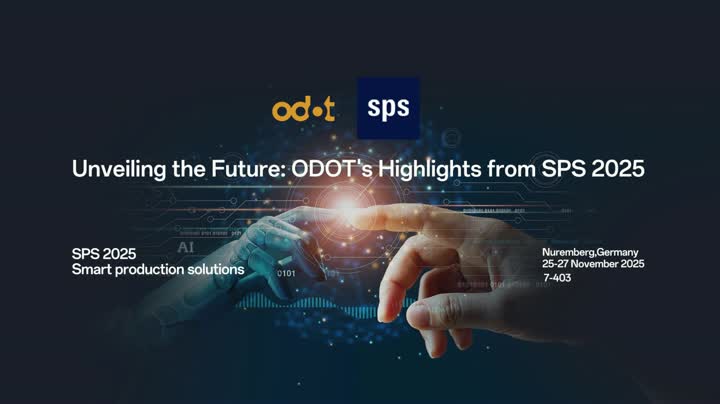 od·t sps

Unveiling the Future: ODOT's Highlights from SPS 2025

SPS 2025
Smart production solutions

AI

0101

Nuremberg,Germany
25-27 November 2025
7-403